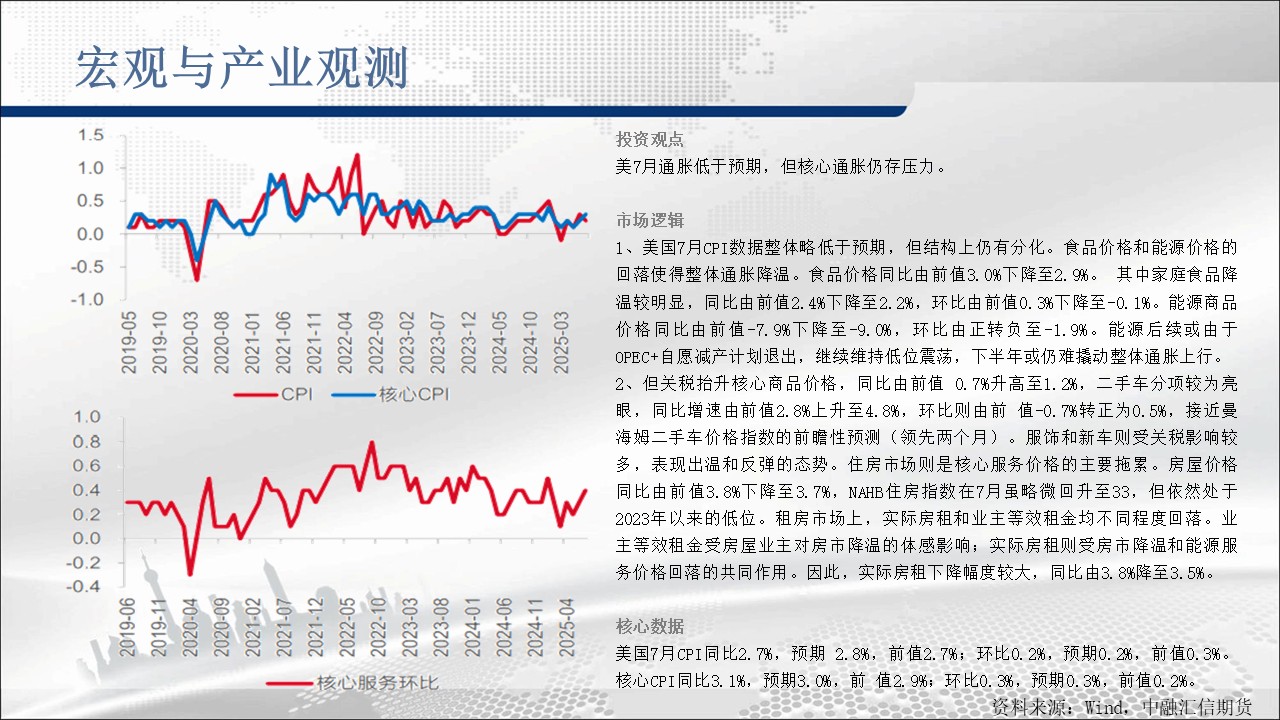 宏观与产业观测

1.5
1.0
0.5
0.0
-0.5
-1.0
2019-05
2019-10
2020-03
2020-08
2021-01
2021-06
2021-11
2022-04
2022-09
2023-02
2023-07
2023-12
2024-05
2024-10
2025-03

CPI 核心CPI

1.0
0.8
0.6
0.4
0.2
0.0
-0.2
-0.4
2019-06
2019-11
2020-04
2020-09
2021-02
2021-07
2021-12
2022-05
2022-10
2023-03
2023-08
2024-01
2024-06
2024-11
2025-04

核心服务环比

投资观点
美7月通胀低于预期，但核心通胀仍存压力。

市场逻辑
1、美国7月CPI数据整体略低于预期，但结构上仍有分化。食品价格和能源价格的回落使得整体通胀降温。食品价格同比由前值3.0%下降至2.9%。 其中家庭食品降温较明显，同比由前值2.4%下降至2.2%，环比由前值0.3%下降至-0.1%。能源商品价格同比由前值-7.9%下降至-9.0%，环比由正转负至-1.9%。能源后续或由于OPEC+自愿减产计划退出，继续维持低位震荡，下半年或仍难撬动整体通胀上行。
2、但关税抬升核心商品价格，同比由前值 0.7%升高至1.2%，二手车分项较为亮眼，同比增速由前值2.8%上升至4.8%，环比则由前 值-0.7%转正为0.5%，接近曼海姆二手车价格指数的前瞻性预测（领先两个月）。服饰和新车则受关税影响较多，表现出温和反弹的态势。住房市场则是核心服务价格的主要拖累。房屋价格同比由前值3.8%下降至3.7%，NAHB住房指数在7月虽略微回升至33，但依然处于2023年以来的低位。租房市场上，实际房租和业主等效租金均不同程度回落。业主等效租金受房屋业主对房市降温的体感影响；实际房租则受房市降温和能源服务价格回落的共同作用。因此，实际房租下降幅度较大，同比由3.8%降至3.5%。

核心数据
美国7月CPI同比2.7%，预期 2.8%，前值2.7%；环比0.2%，预期0.2%，前值0.3%。
核心CPI同比3.1%，预期3.0%，前 值2.9%；环比0.3%，预期0.3%，前值0.2%。

资料来源：Wind，中融汇信期货